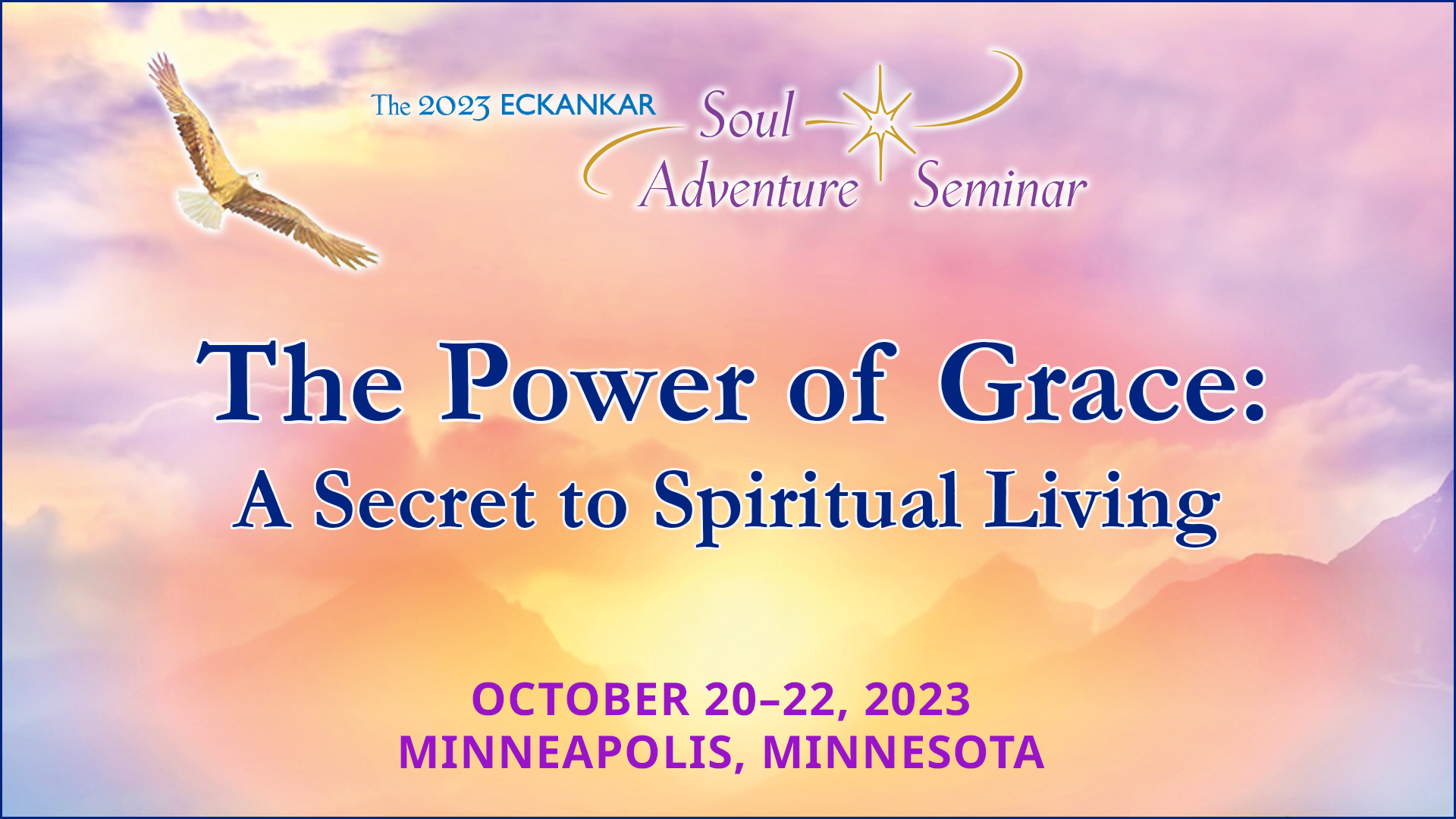 The 2023 ECKANKAR Soul Adventure Seminar

The Power of Grace:
A Secret to Spiritual Living

OCTOBER 20–22, 2023
MINNEAPOLIS, MINNESOTA